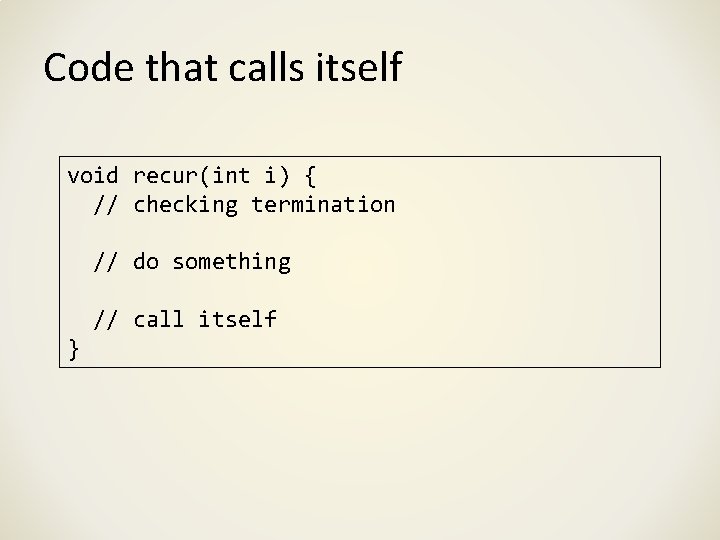 Code that calls itself

void recur(int i) {
  // checking termination

  // do something

  // call itself
}